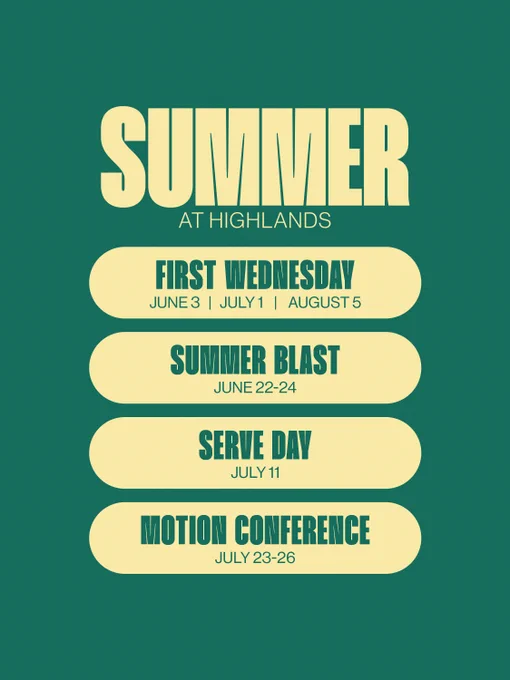 SUMMER
AT HIGHLANDS

FIRST WEDNESDAY
JUNE 3 | JULY 1 | AUGUST 5

SUMMER BLAST
JUNE 22-24

SERVE DAY
JULY 11

MOTION CONFERENCE
JULY 23-26